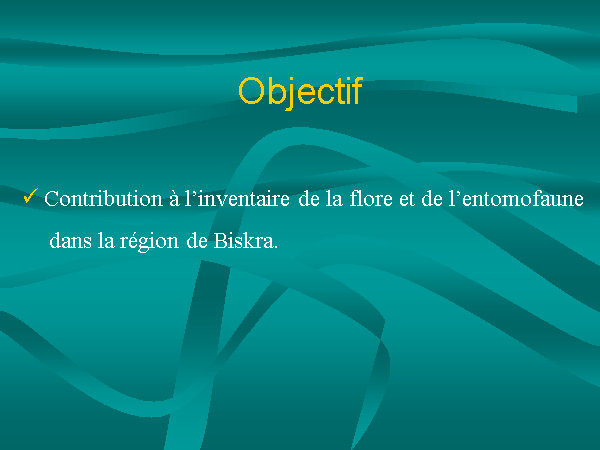 Objectif

✓ Contribution à l’inventaire de la flore et de l’entomofaune dans la région de Biskra.